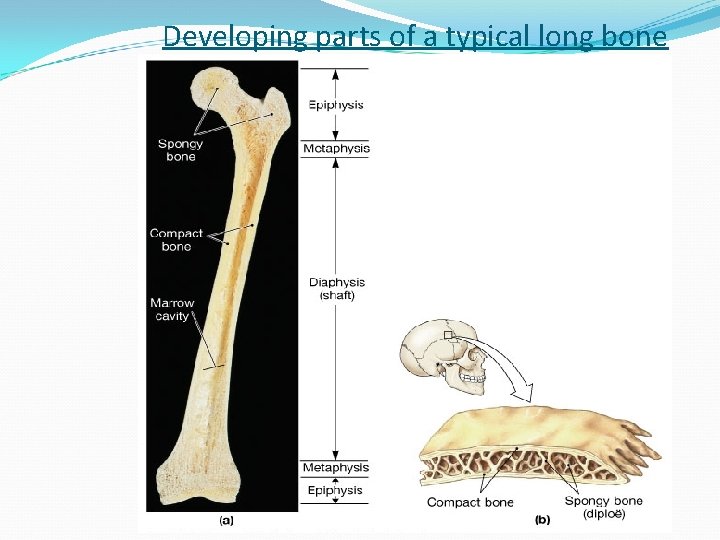 Developing parts of a typical long bone

Spongy bone

Compact bone

Marrow cavity

Epiphysis

Metaphysis

Diaphysis (shaft)

Metaphysis

Epiphysis

(a)

Compact bone

Spongy bone (diploë)

(b)